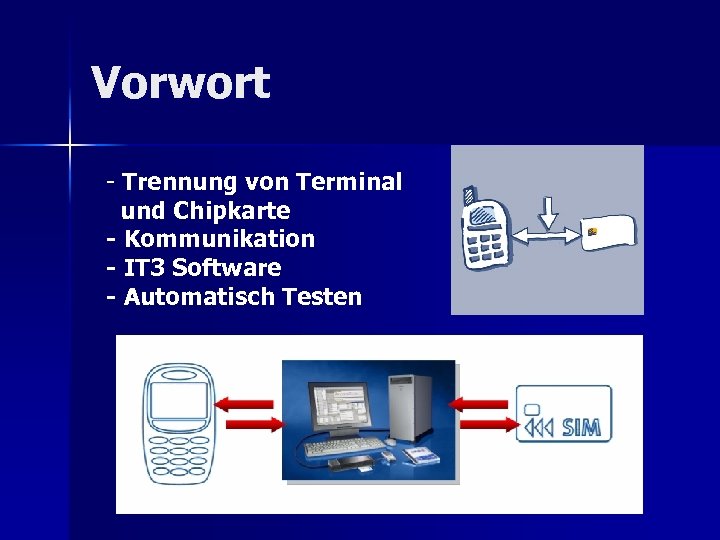 Vorwort

- Trennung von Terminal und Chipkarte
- Kommunikation
- IT3 Software
- Automatisch Testen

SIM